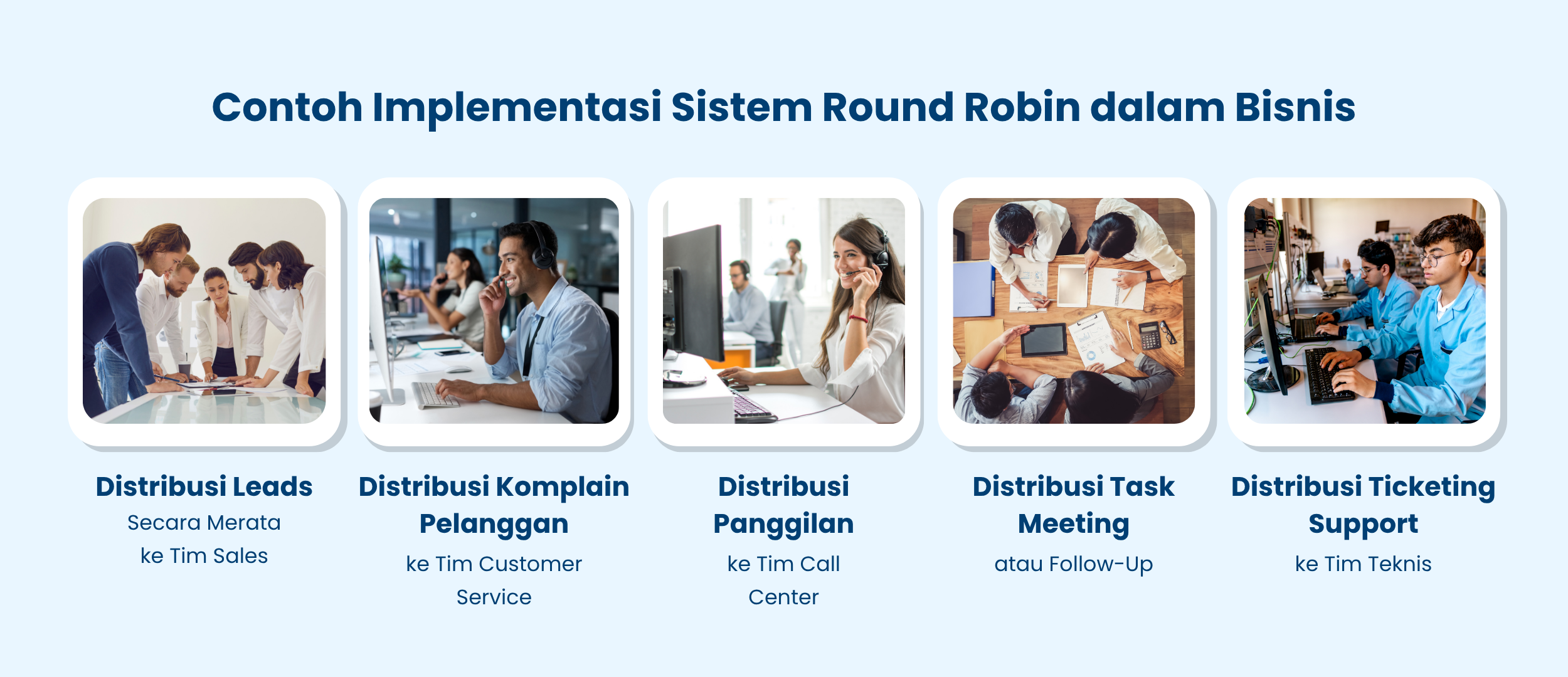 Contoh Implementasi Sistem Round Robin dalam Bisnis

Distribusi Leads
Secara Merata ke Tim Sales

Distribusi Komplain Pelanggan
ke Tim Customer Service

Distribusi Panggilan
ke Tim Call Center

Distribusi Task Meeting
atau Follow-Up

Distribusi Ticketing Support
ke Tim Teknis